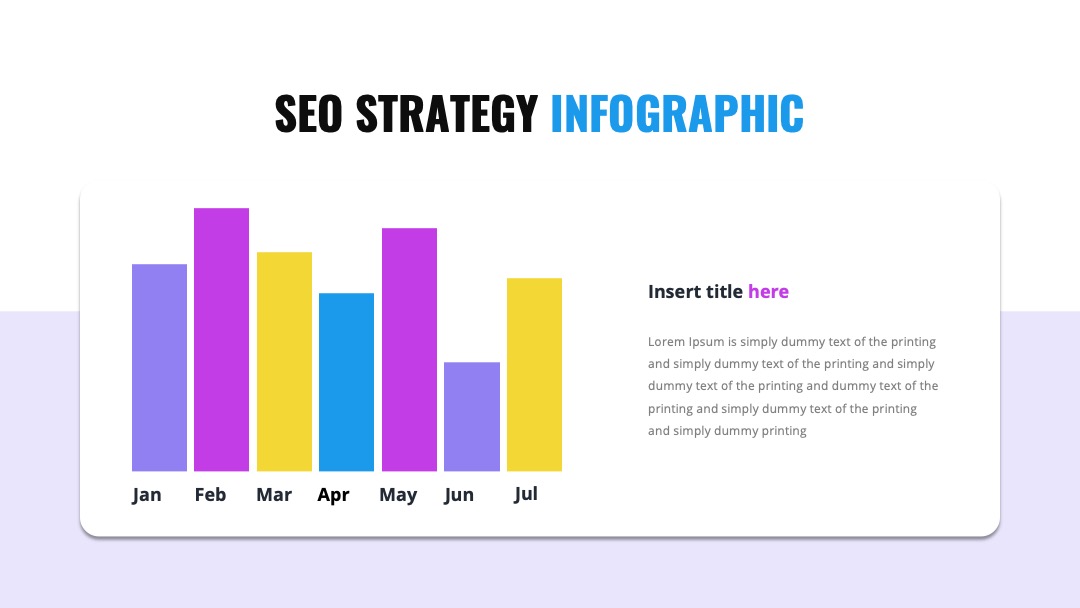 SEO STRATEGY INFOGRAPHIC

Jan Feb Mar Apr May Jun Jul

Insert title here

Lorem Ipsum is simply dummy text of the printing and simply dummy text of the printing and simply dummy text of the printing and dummy text of the printing and simply dummy text of the printing and simply dummy printing